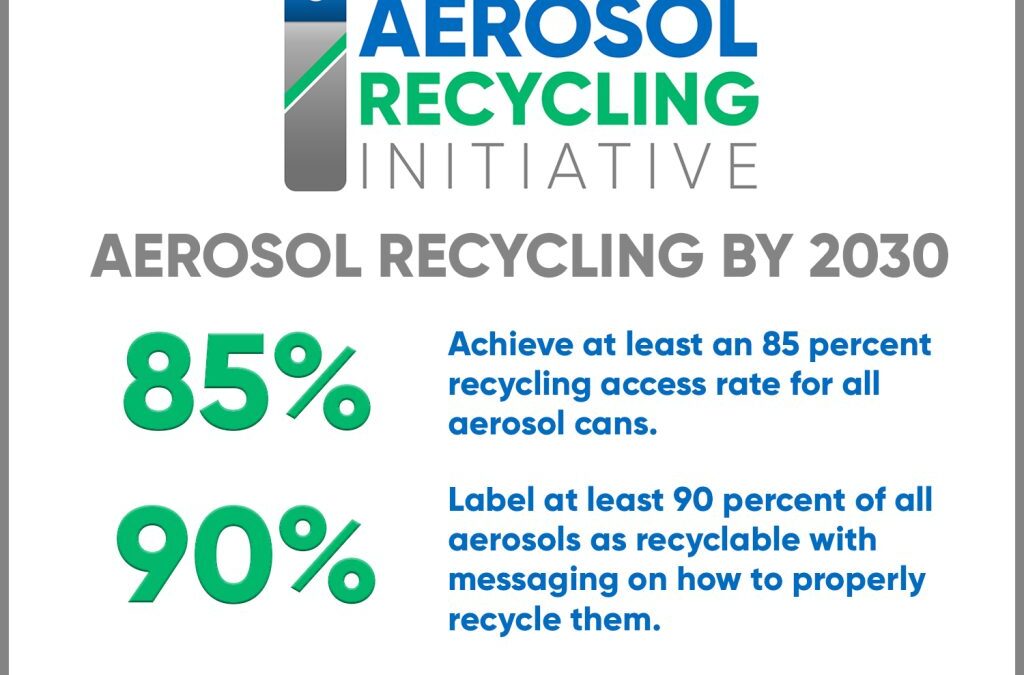 AEROSOL
RECYCLING
INITIATIVE

AEROSOL RECYCLING BY 2030

85%

Achieve at least an 85 percent recycling access rate for all aerosol cans.

90%

Label at least 90 percent of all aerosols as recyclable with messaging on how to properly recycle them.